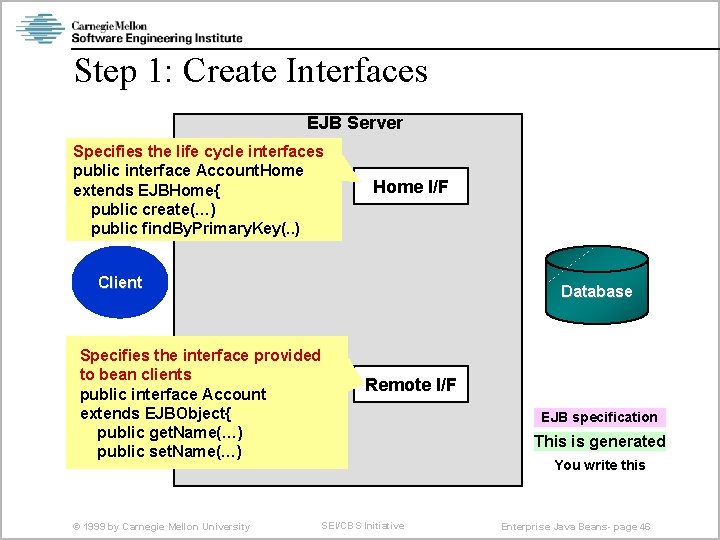 Carnegie Mellon
Software Engineering Institute

Step 1: Create Interfaces

EJB Server

Specifies the life cycle interfaces
public interface AccountHome
extends EJBHome{
public create(...)
public findByPrimaryKey(..)

Home I/F

Client

Database

Specifies the interface provided to bean clients
public interface Account
extends EJBObject{
public getName(...)
public setName(...)

Remote I/F

EJB specification
This is generated
You write this

© 1999 by Carnegie Mellon University

SEI/CBS Initiative

Enterprise Java Beans- page 46